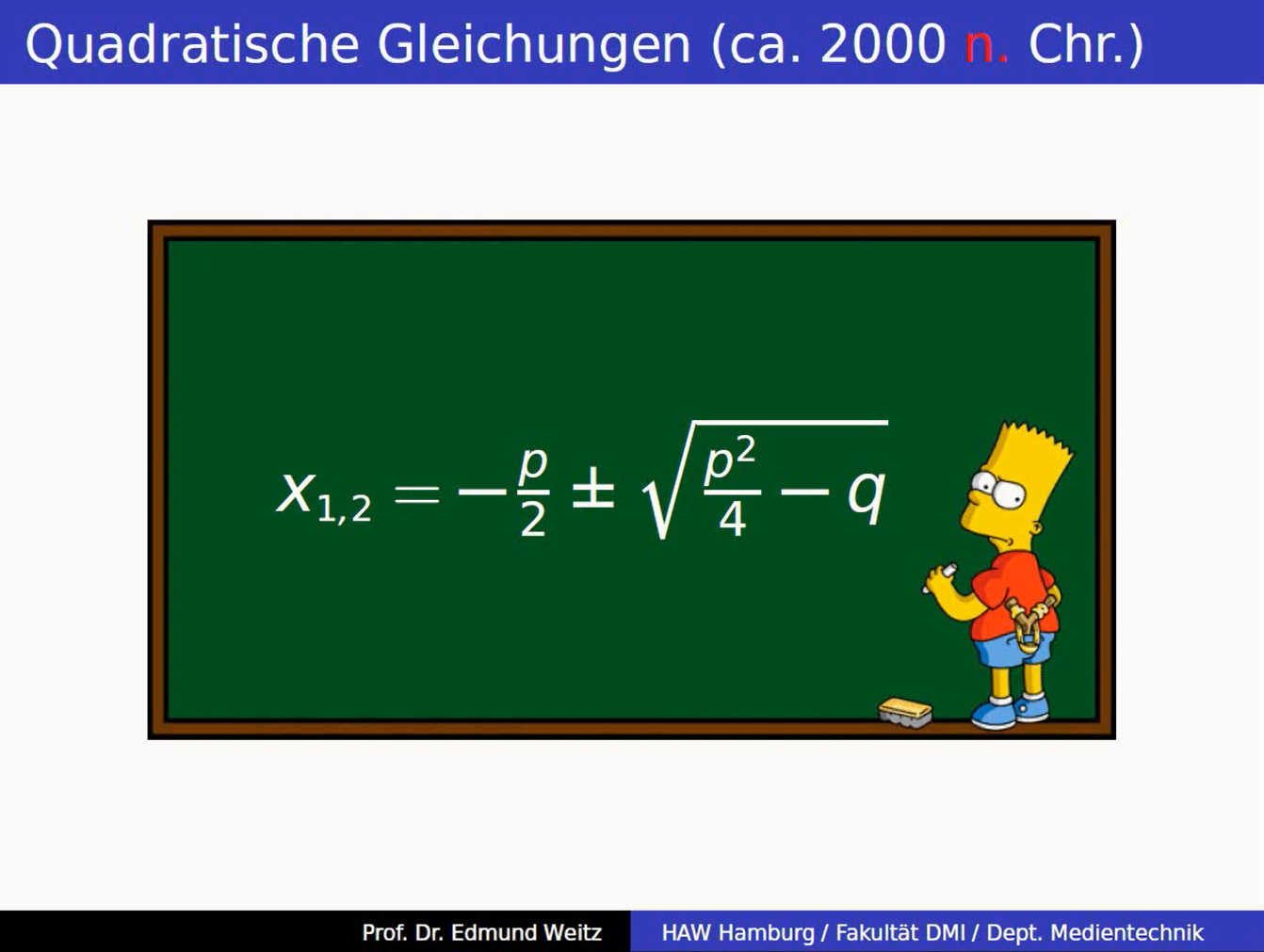 Quadratische Gleichungen (ca. 2000 n. Chr.)

$x_{1,2} = -\frac{p}{2} \pm \sqrt{\frac{p^2}{4} - q}$

Prof. Dr. Edmund Weitz HAW Hamburg / Fakultät DMI / Dept. Medientechnik